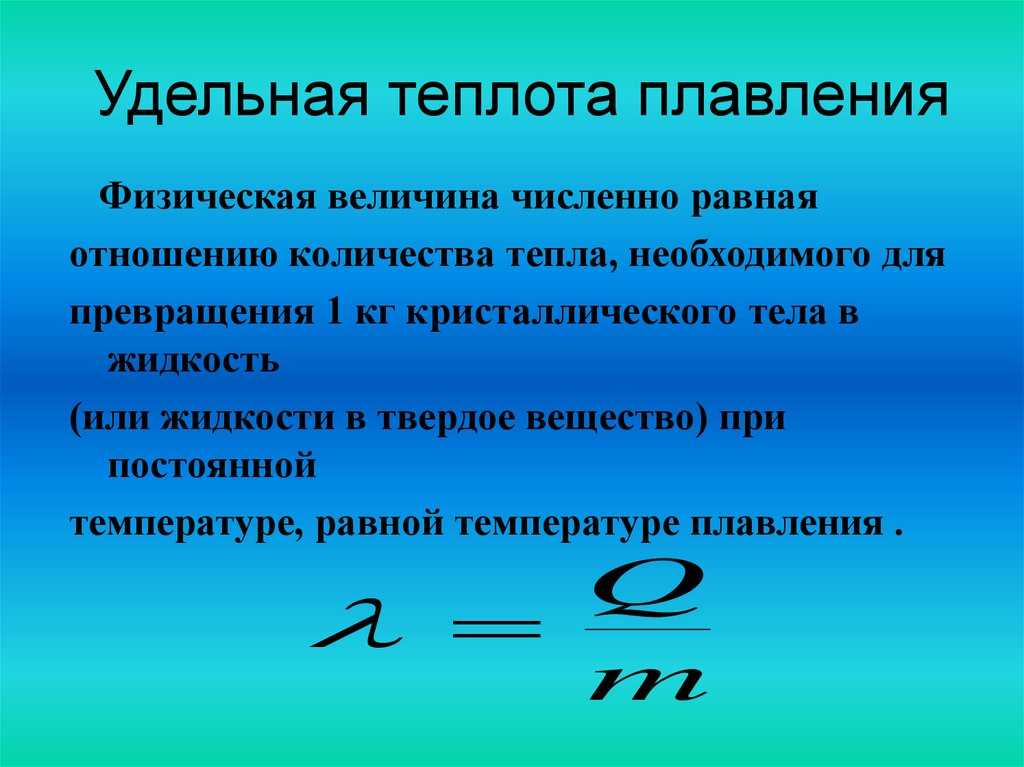 Удельная теплота плавления

Физическая величина численно равная отношению количества тепла, необходимого для превращения 1 кг кристаллического тела в жидкость

(или жидкости в твердое вещество) при постоянной

температуре, равной температуре плавления .

$\lambda = \frac{Q}{m}$